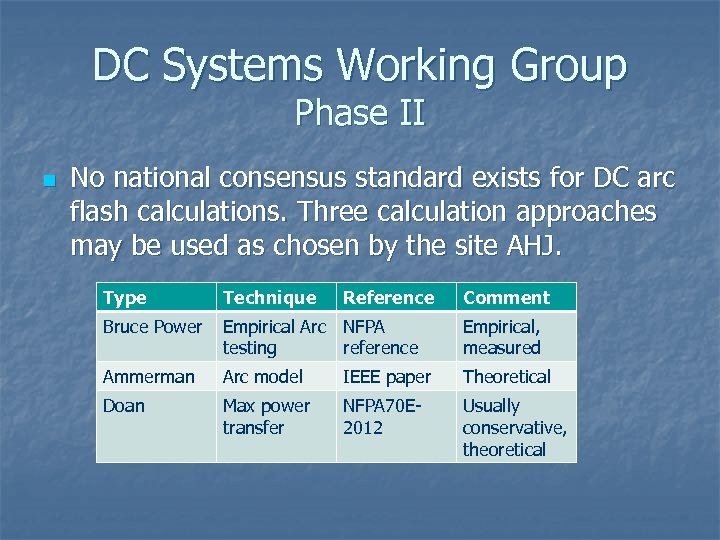 DC Systems Working Group
Phase II

No national consensus standard exists for DC arc flash calculations. Three calculation approaches may be used as chosen by the site AHJ.

| Type | Technique | Reference | Comment |
|---|---|---|---|
| Bruce Power | Empirical Arc testing | NFPA reference | Empirical, measured |
| Ammerman | Arc model | IEEE paper | Theoretical |
| Doan | Max power transfer | NFPA70E-2012 | Usually conservative, theoretical |